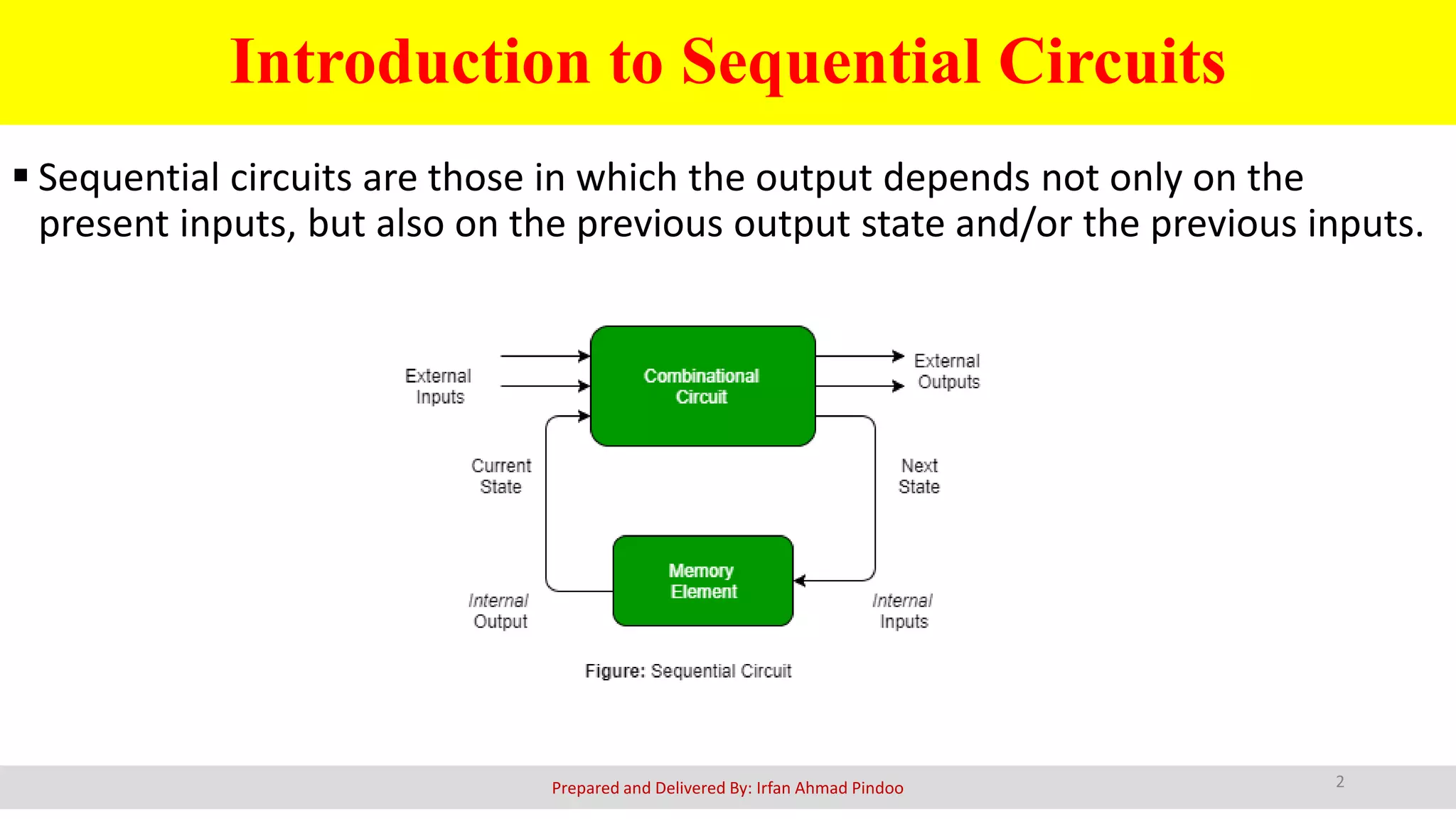 Introduction to Sequential Circuits

▪ Sequential circuits are those in which the output depends not only on the present inputs, but also on the previous output state and/or the previous inputs.

External Inputs

Combinational Circuit

External Outputs

Current State

Next State

Memory Element

Internal Output

Internal Inputs

Figure: Sequential Circuit

Prepared and Delivered By: Irfan Ahmad Pindoo

2